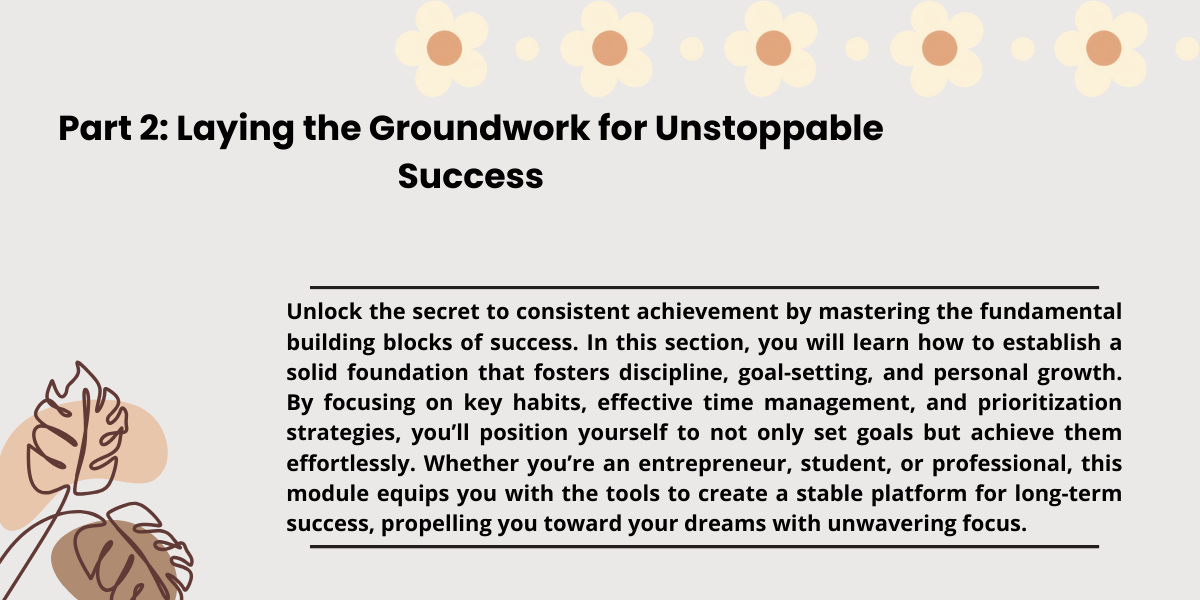 Part 2: Laying the Groundwork for Unstoppable Success

Unlock the secret to consistent achievement by mastering the fundamental building blocks of success. In this section, you will learn how to establish a solid foundation that fosters discipline, goal-setting, and personal growth. By focusing on key habits, effective time management, and prioritization strategies, you'll position yourself to not only set goals but achieve them effortlessly. Whether you're an entrepreneur, student, or professional, this module equips you with the tools to create a stable platform for long-term success, propelling you toward your dreams with unwavering focus.